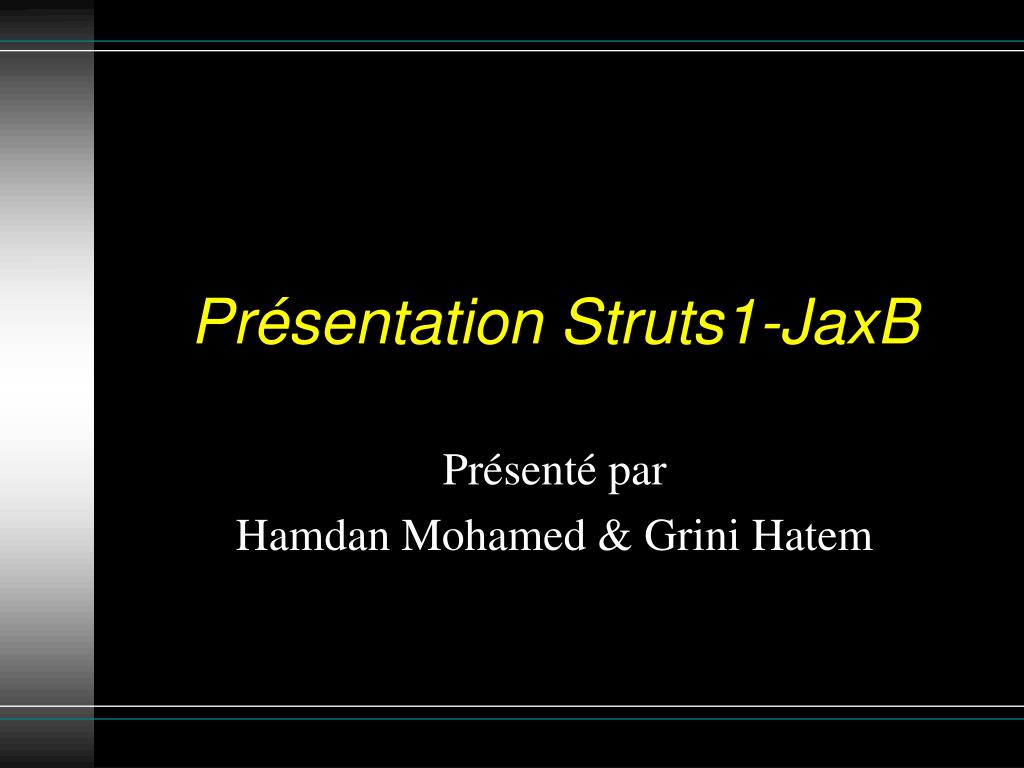 Présentation Struts1-JaxB

Présenté par
Hamdan Mohamed & Grini Hatem